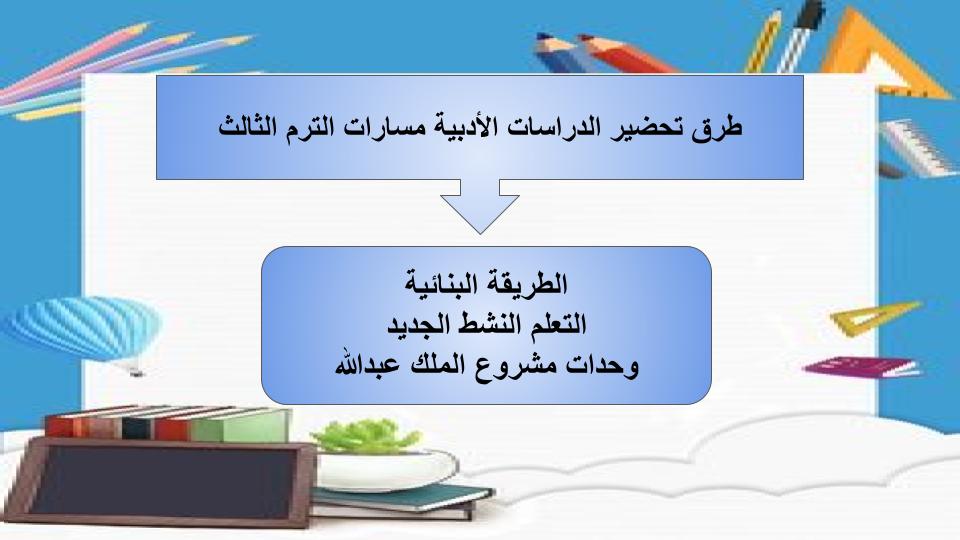 طرق تحضير الدراسات الأدبية مسارات الترم الثالث

الطريقة البنائية
التعلم النشط الجديد
وحدات مشروع الملك عبدالله